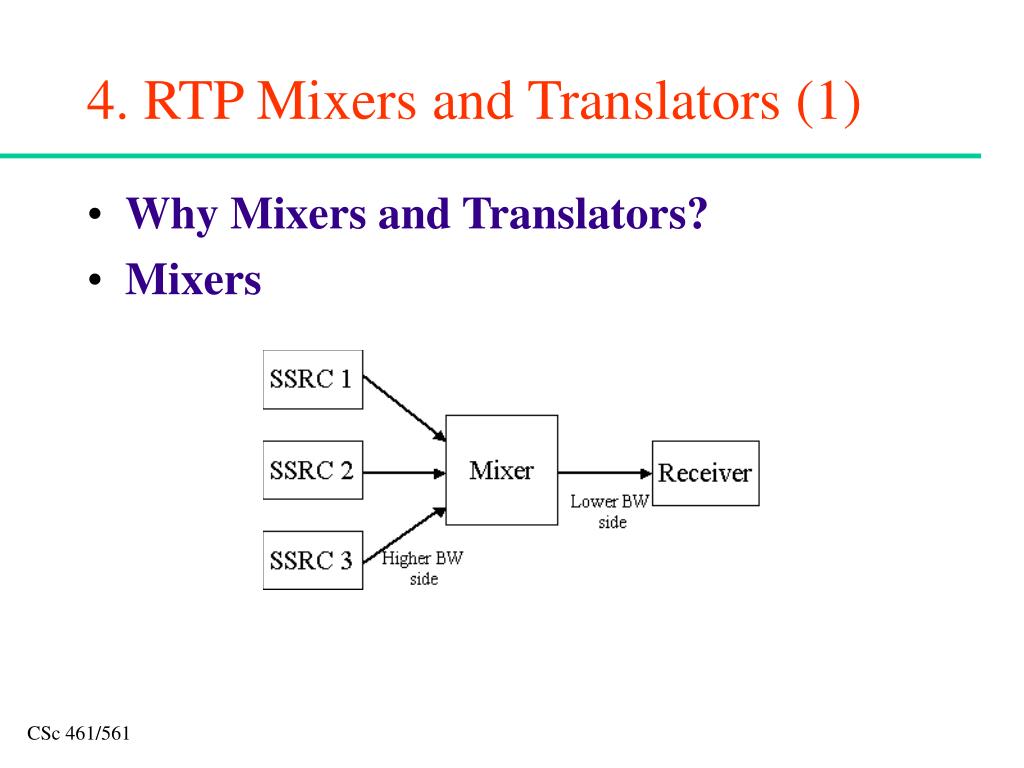 4. RTP Mixers and Translators (1)

• Why Mixers and Translators?
• Mixers

SSRC 1
SSRC 2
SSRC 3
Higher BW side
Mixer
Lower BW side
Receiver

CSc 461/561